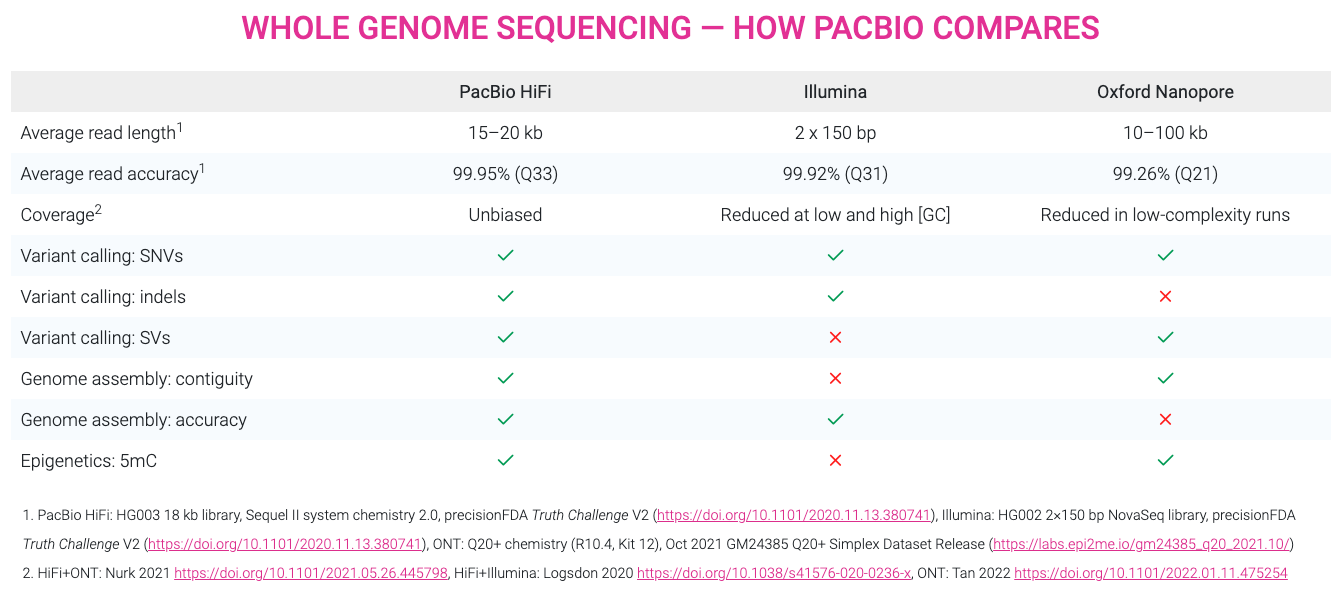 WHOLE GENOME SEQUENCING — HOW PACBIO COMPARES

| | PacBio HiFi | Illumina | Oxford Nanopore |
|---|---|---|---|
| Average read length$^1$ | 15–20 kb | 2 x 150 bp | 10–100 kb |
| Average read accuracy$^1$ | 99.95% (Q33) | 99.92% (Q31) | 99.26% (Q21) |
| Coverage$^2$ | Unbiased | Reduced at low and high [GC] | Reduced in low-complexity runs |
| Variant calling: SNVs | ✓ | ✓ | ✓ |
| Variant calling: indels | ✓ | ✓ | ✗ |
| Variant calling: SVs | ✓ | ✗ | ✓ |
| Genome assembly: contiguity | ✓ | ✗ | ✓ |
| Genome assembly: accuracy | ✓ | ✓ | ✗ |
| Epigenetics: 5mC | ✓ | ✗ | ✓ |

1. PacBio HiFi: HG003 18 kb library, Sequel II system chemistry 2.0, precisionFDA Truth Challenge V2 (https://doi.org/10.1101/2020.11.13.380741), Illumina: HG002 2×150 bp NovaSeq library, precisionFDA Truth Challenge V2 (https://doi.org/10.1101/2020.11.13.380741), ONT: Q20+ chemistry (R10.4, Kit 12), Oct 2021 GM24385 Q20+ Simplex Dataset Release (https://labs.epi2me.io/gm24385_q20_2021.10/)
2. HiFi+ONT: Nurk 2021 https://doi.org/10.1101/2021.05.26.445798, HiFi+Illumina: Logsdon 2020 https://doi.org/10.1038/s41576-020-0236-x, ONT: Tan 2022 https://doi.org/10.1101/2022.01.11.475254